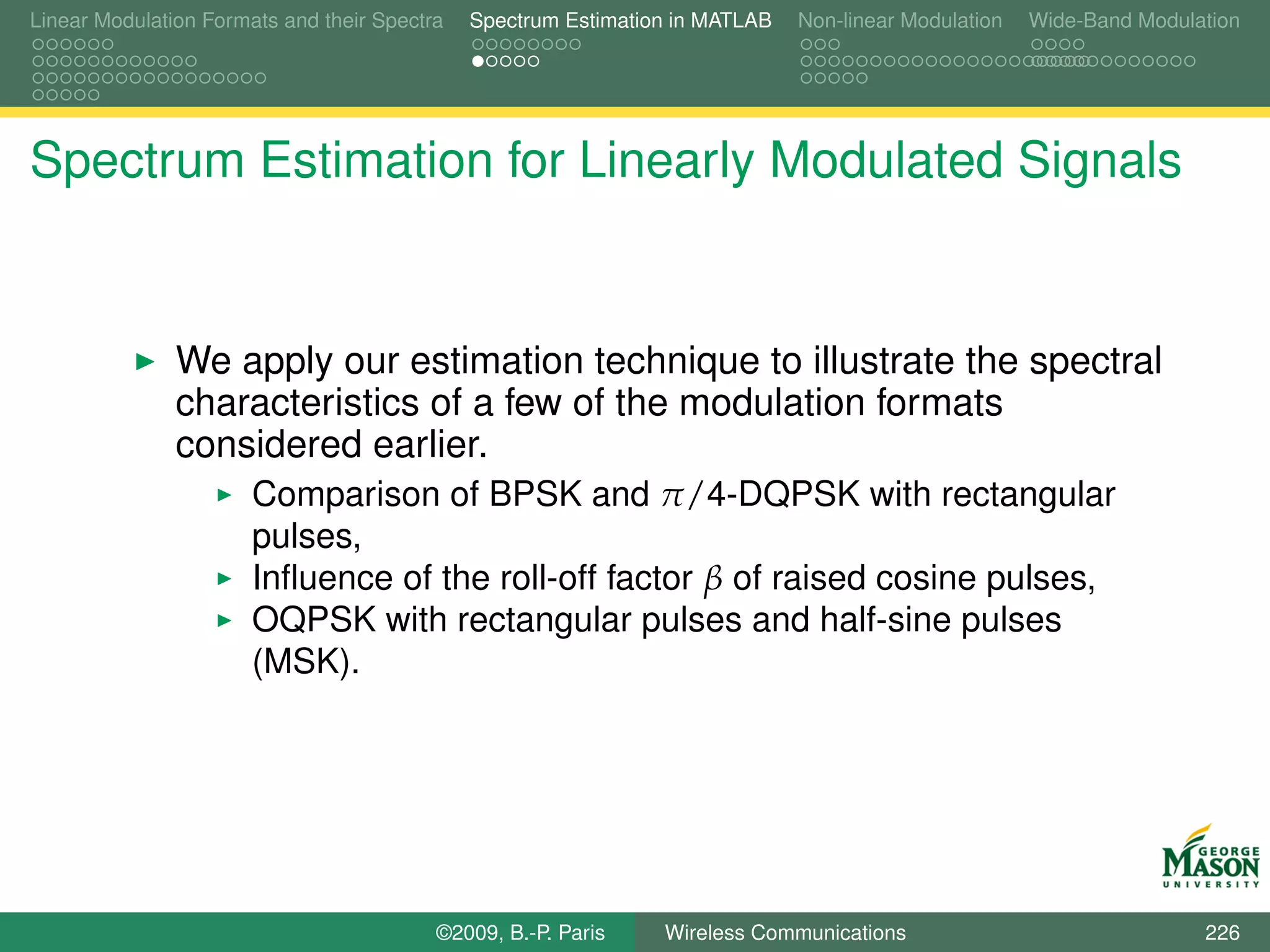 Linear Modulation Formats and their Spectra Spectrum Estimation in MATLAB Non-linear Modulation Wide-Band Modulation

Spectrum Estimation for Linearly Modulated Signals

▶ We apply our estimation technique to illustrate the spectral characteristics of a few of the modulation formats considered earlier.
▶ Comparison of BPSK and $\pi/4$-DQPSK with rectangular pulses,
▶ Influence of the roll-off factor $\beta$ of raised cosine pulses,
▶ OQPSK with rectangular pulses and half-sine pulses (MSK).

GEORGE MASON UNIVERSITY

©2009, B.-P. Paris Wireless Communications 226